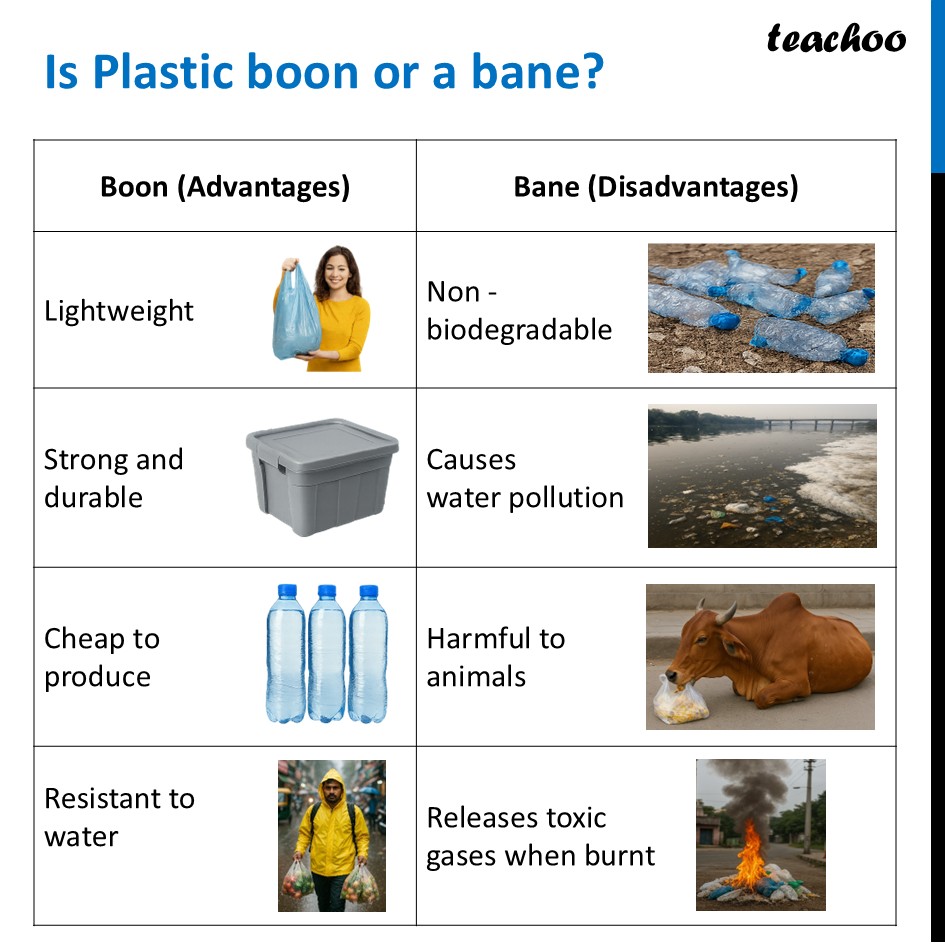 teachoo

Is Plastic boon or a bane?

| Boon (Advantages) | Bane (Disadvantages) |
|---|---|
| Lightweight | Non - biodegradable |
| Strong and durable | Causes water pollution |
| Cheap to produce | Harmful to animals |
| Resistant to water | Releases toxic gases when burnt |